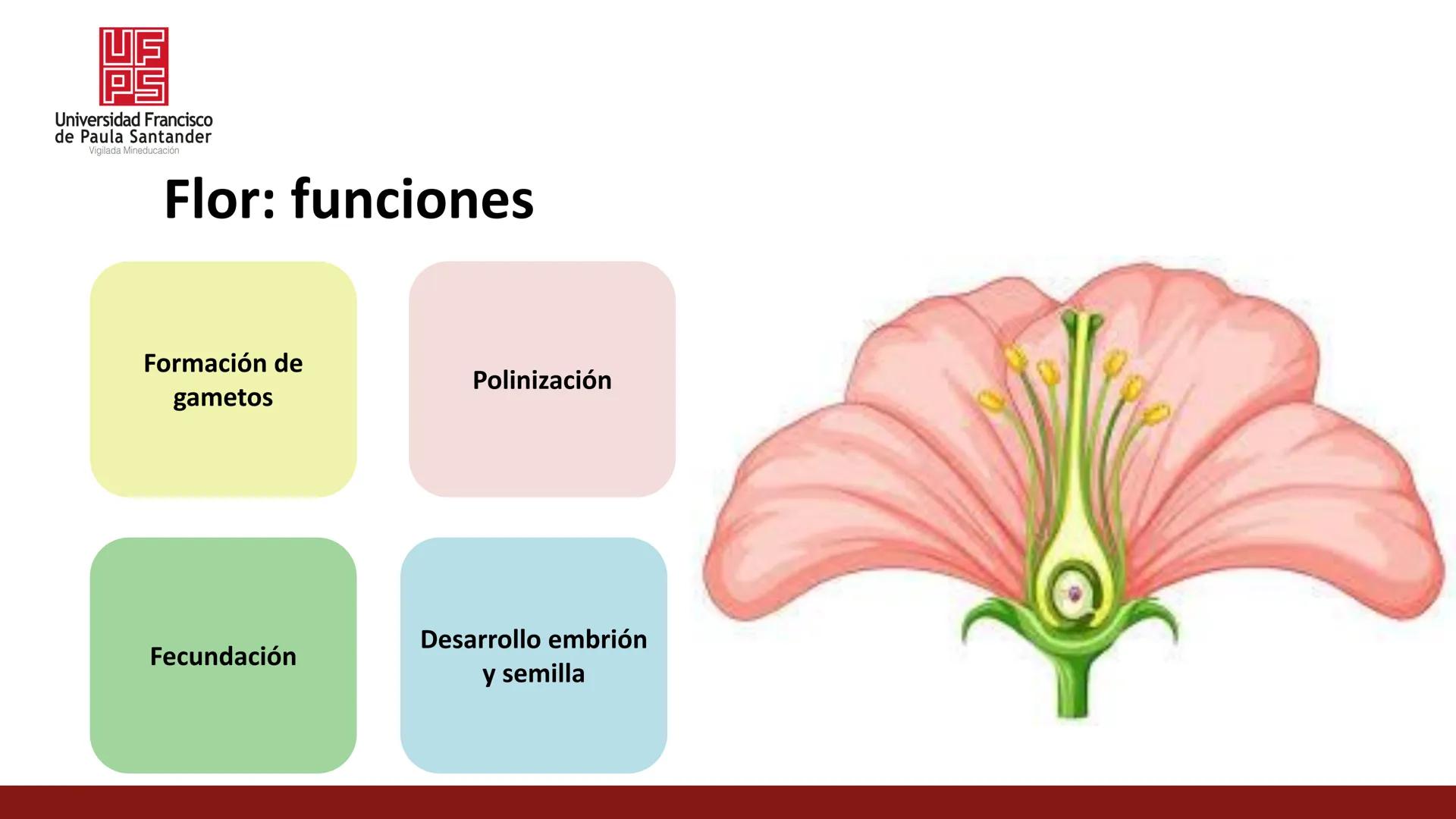 UFPS
Universidad Francisco de Paula Santander
Vigilada Mineducación

Flor: funciones

Formación de gametos

Polinización

Fecundación

Desarrollo embrión y semilla